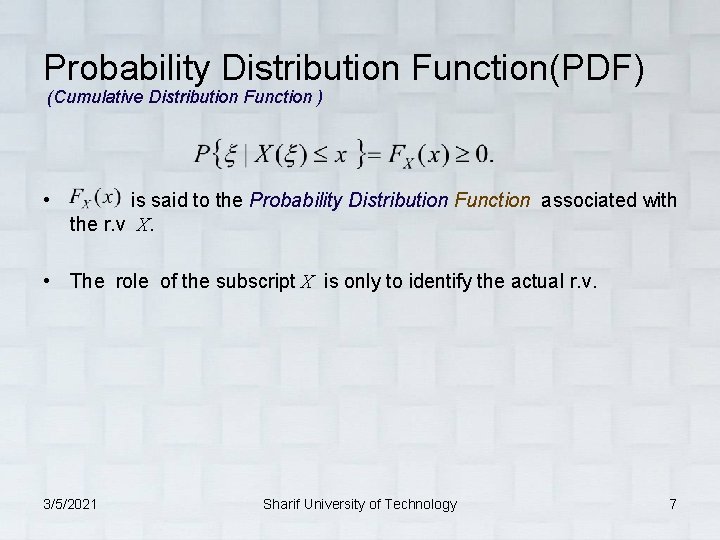 Probability Distribution Function(PDF)
(Cumulative Distribution Function )

$P\{\xi \mid X(\xi) \le x\} = F_X(x) \ge 0.$

• $F_X(x)$ is said to the Probability Distribution Function associated with the r.v $X$.

• The role of the subscript $X$ is only to identify the actual r.v.

3/5/2021 Sharif University of Technology 7